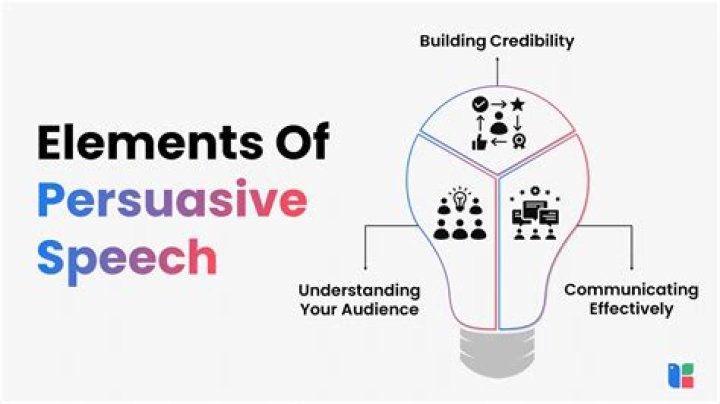 Elements Of Persuasive Speech

Building Credibility

Understanding Your Audience

Communicating Effectively